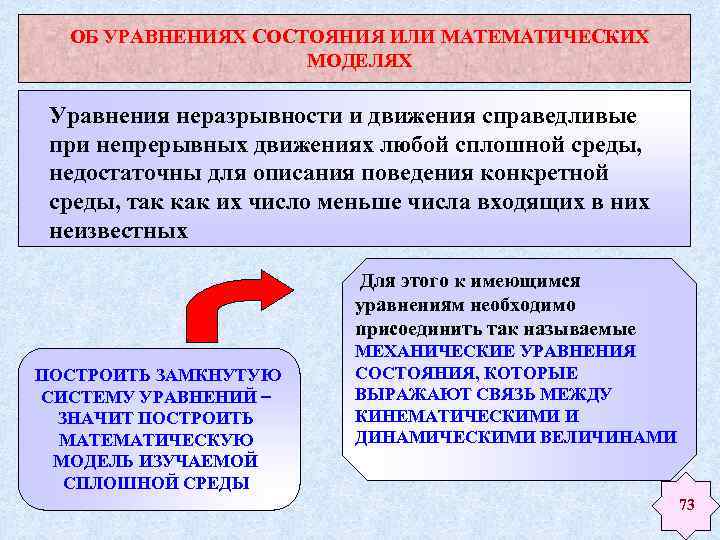 ОБ УРАВНЕНИЯХ СОСТОЯНИЯ ИЛИ МАТЕМАТИЧЕСКИХ МОДЕЛЯХ

Уравнения неразрывности и движения справедливые при непрерывных движениях любой сплошной среды, недостаточны для описания поведения конкретной среды, так как их число меньше числа входящих в них неизвестных

ПОСТРОИТЬ ЗАМКНУТУЮ СИСТЕМУ УРАВНЕНИЙ – ЗНАЧИТ ПОСТРОИТЬ МАТЕМАТИЧЕСКУЮ МОДЕЛЬ ИЗУЧАЕМОЙ СПЛОШНОЙ СРЕДЫ

Для этого к имеющимся уравнениям необходимо присоединить так называемые МЕХАНИЧЕСКИЕ УРАВНЕНИЯ СОСТОЯНИЯ, КОТОРЫЕ ВЫРАЖАЮТ СВЯЗЬ МЕЖДУ КИНЕМАТИЧЕСКИМИ И ДИНАМИЧЕСКИМИ ВЕЛИЧИНАМИ

73